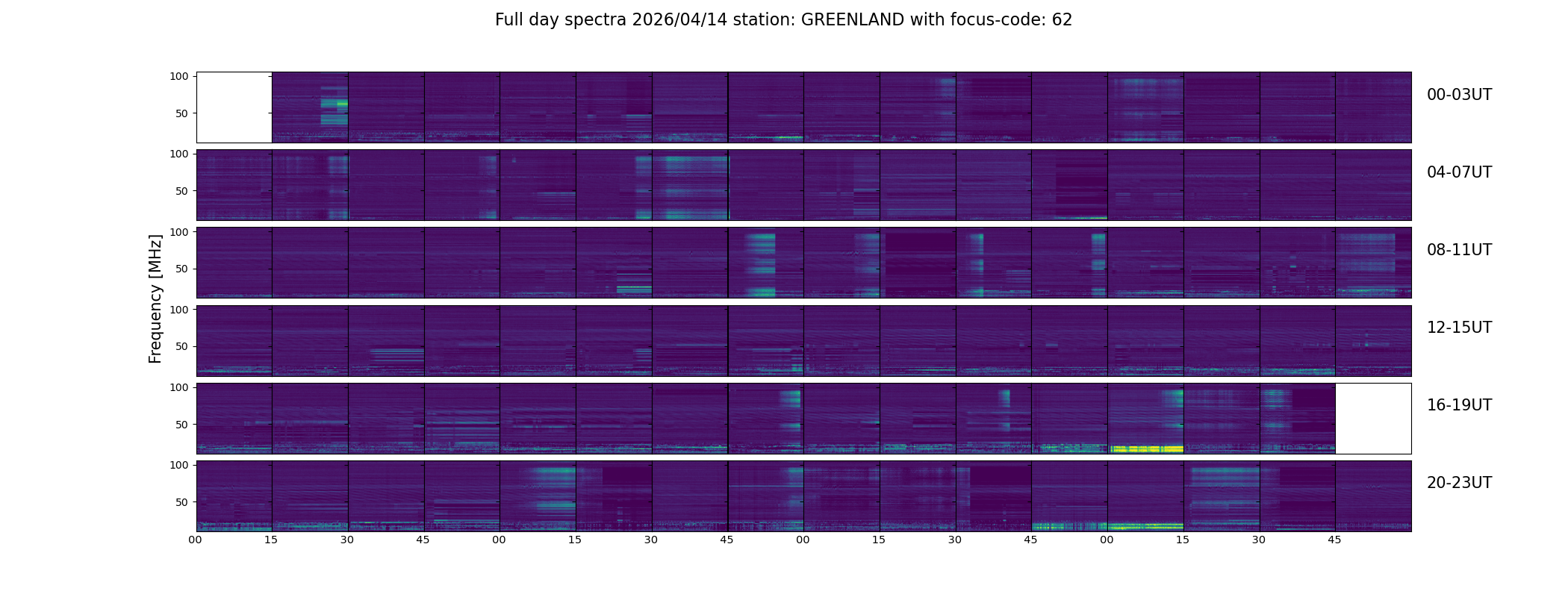 Full day spectra 2026/04/14 station: GREENLAND with focus-code: 62

Frequency [MHz]

100
50
00-03UT

100
50
04-07UT

100
50
08-11UT

100
50
12-15UT

100
50
16-19UT

100
50
20-23UT

00 15 30 45 00 15 30 45 00 15 30 45 00 15 30 45